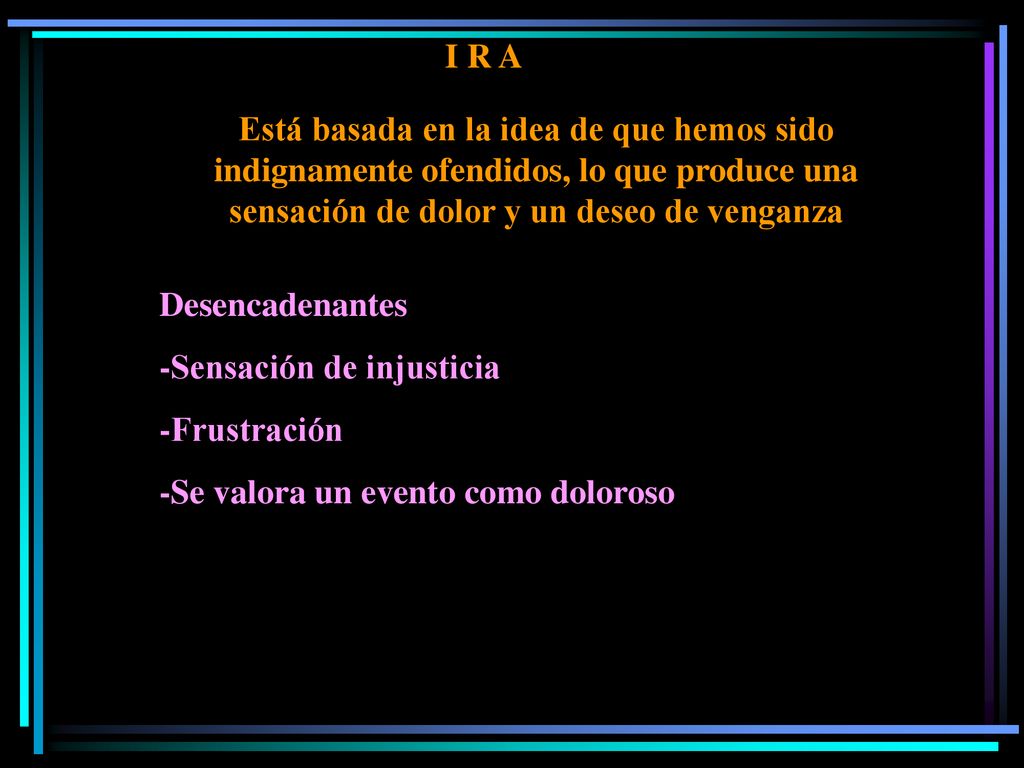 I R A

Está basada en la idea de que hemos sido indignamente ofendidos, lo que produce una sensación de dolor y un deseo de venganza

Desencadenantes

-Sensación de injusticia

-Frustración

-Se valora un evento como doloroso